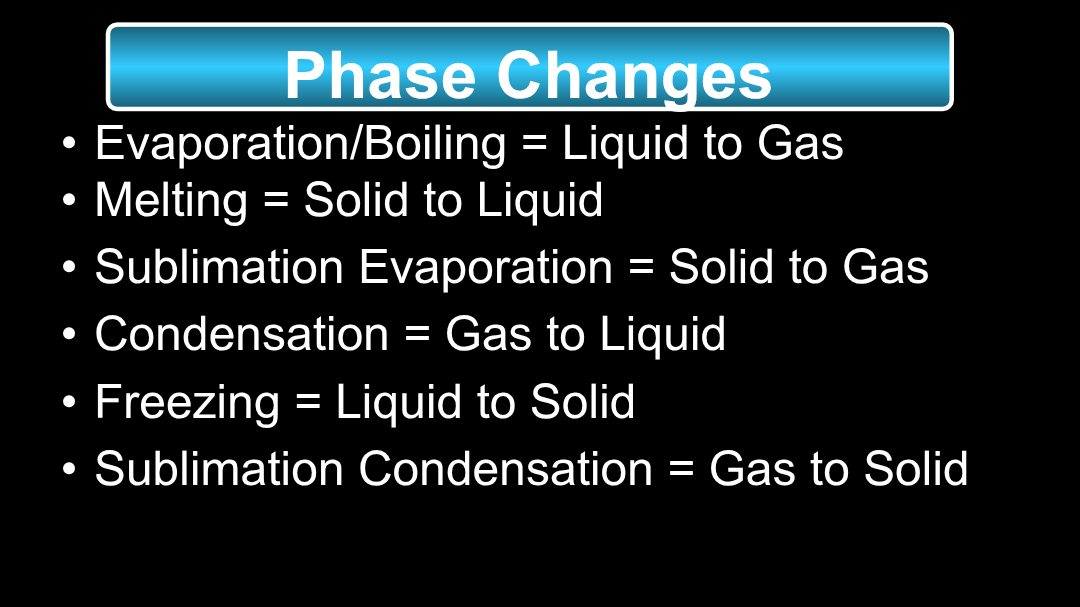 Phase Changes

• Evaporation/Boiling = Liquid to Gas
• Melting = Solid to Liquid
• Sublimation Evaporation = Solid to Gas
• Condensation = Gas to Liquid
• Freezing = Liquid to Solid
• Sublimation Condensation = Gas to Solid